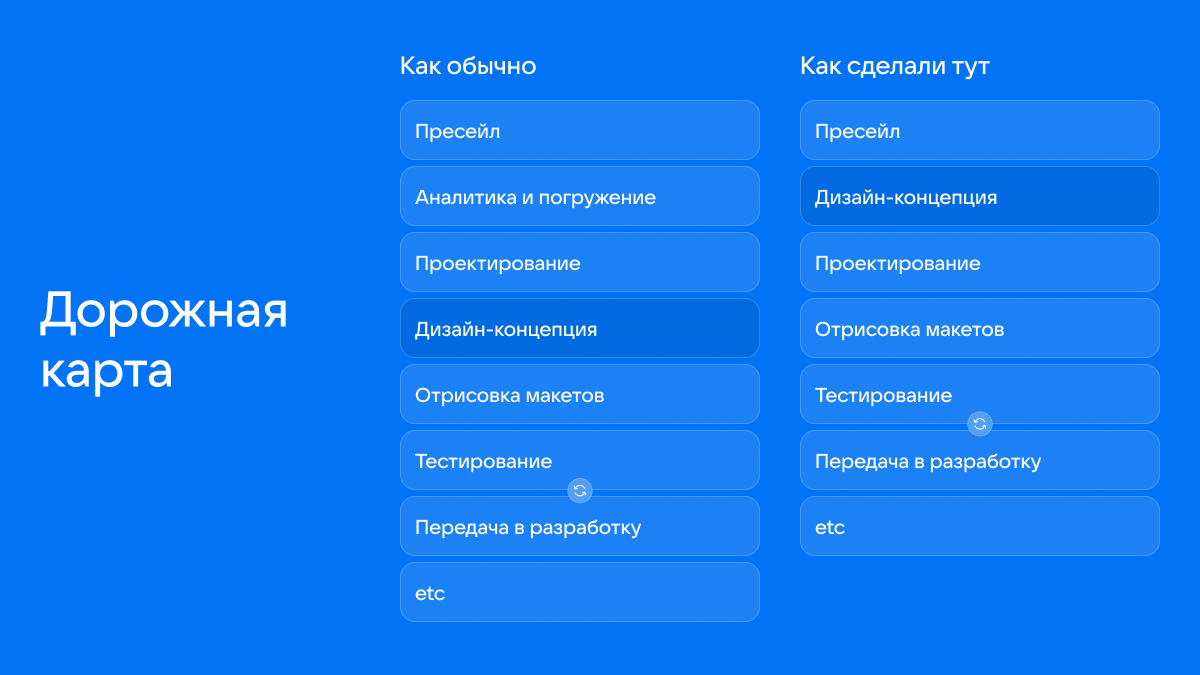 Дорожная карта

Как обычно

Пресейл

Аналитика и погружение

Проектирование

Дизайн-концепция

Отрисовка макетов

Тестирование

Передача в разработку

etc

Как сделали тут

Пресейл

Дизайн-концепция

Проектирование

Отрисовка макетов

Тестирование

Передача в разработку

etc